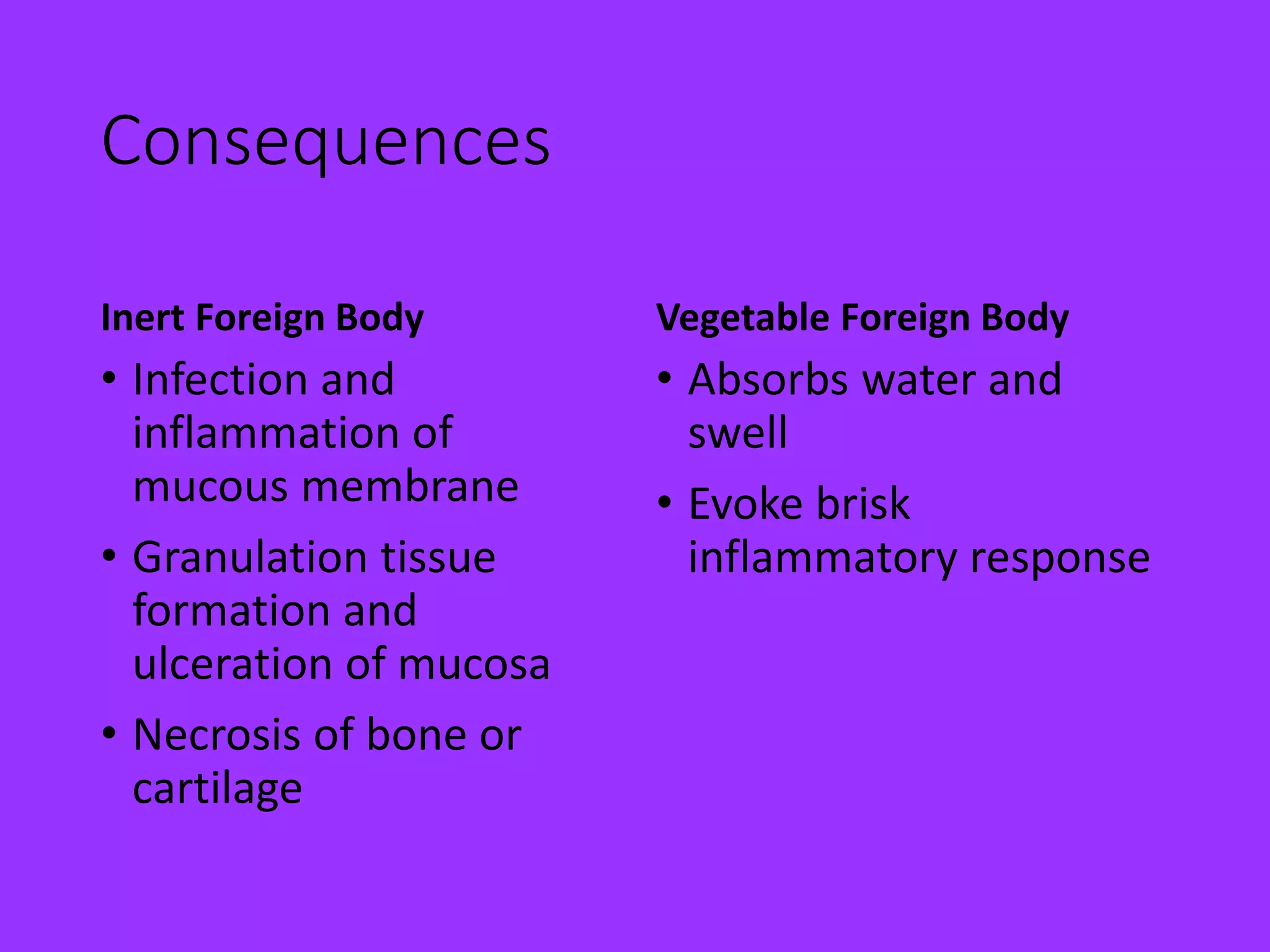 Consequences

Inert Foreign Body

• Infection and inflammation of mucous membrane
• Granulation tissue formation and ulceration of mucosa
• Necrosis of bone or cartilage

Vegetable Foreign Body

• Absorbs water and swell
• Evoke brisk inflammatory response